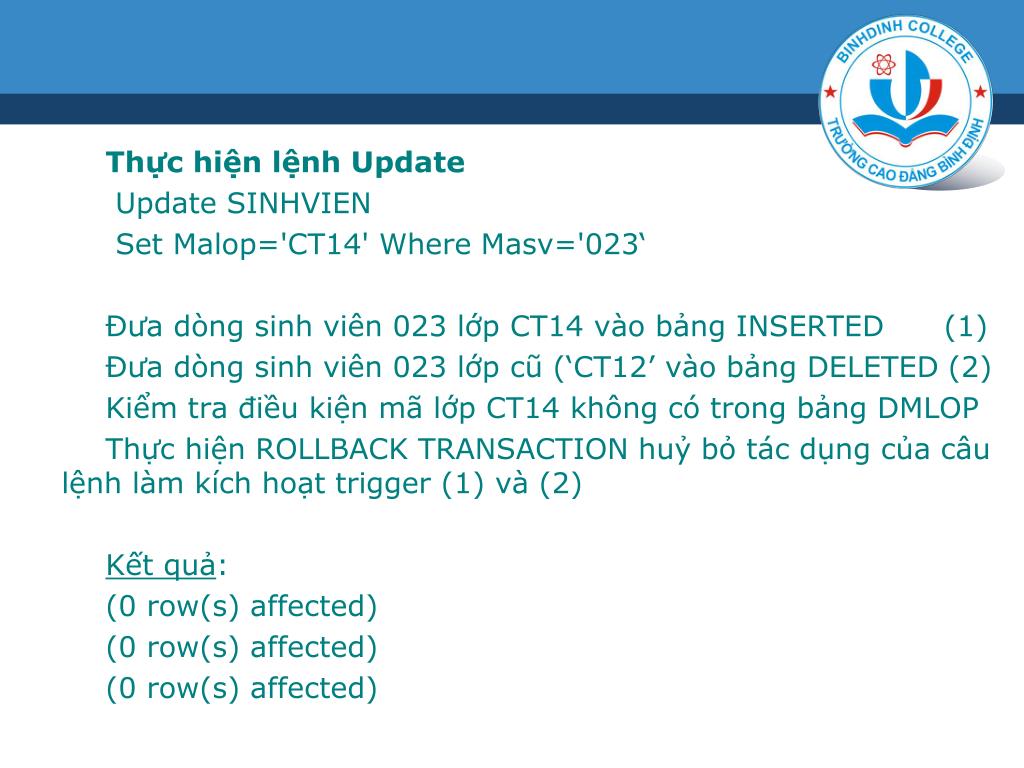 BINHDINH COLLEGE
TRƯỜNG CAO ĐẲNG BÌNH ĐỊNH

Thực hiện lệnh Update
Update SINHVIEN
Set Malop='CT14' Where Masv='023‘

Đưa dòng sinh viên 023 lớp CT14 vào bảng INSERTED (1)
Đưa dòng sinh viên 023 lớp cũ (‘CT12’ vào bảng DELETED (2)
Kiểm tra điều kiện mã lớp CT14 không có trong bảng DMLOP
Thực hiện ROLLBACK TRANSACTION huỷ bỏ tác dụng của câu lệnh làm kích hoạt trigger (1) và (2)

Kết quả:
(0 row(s) affected)
(0 row(s) affected)
(0 row(s) affected)